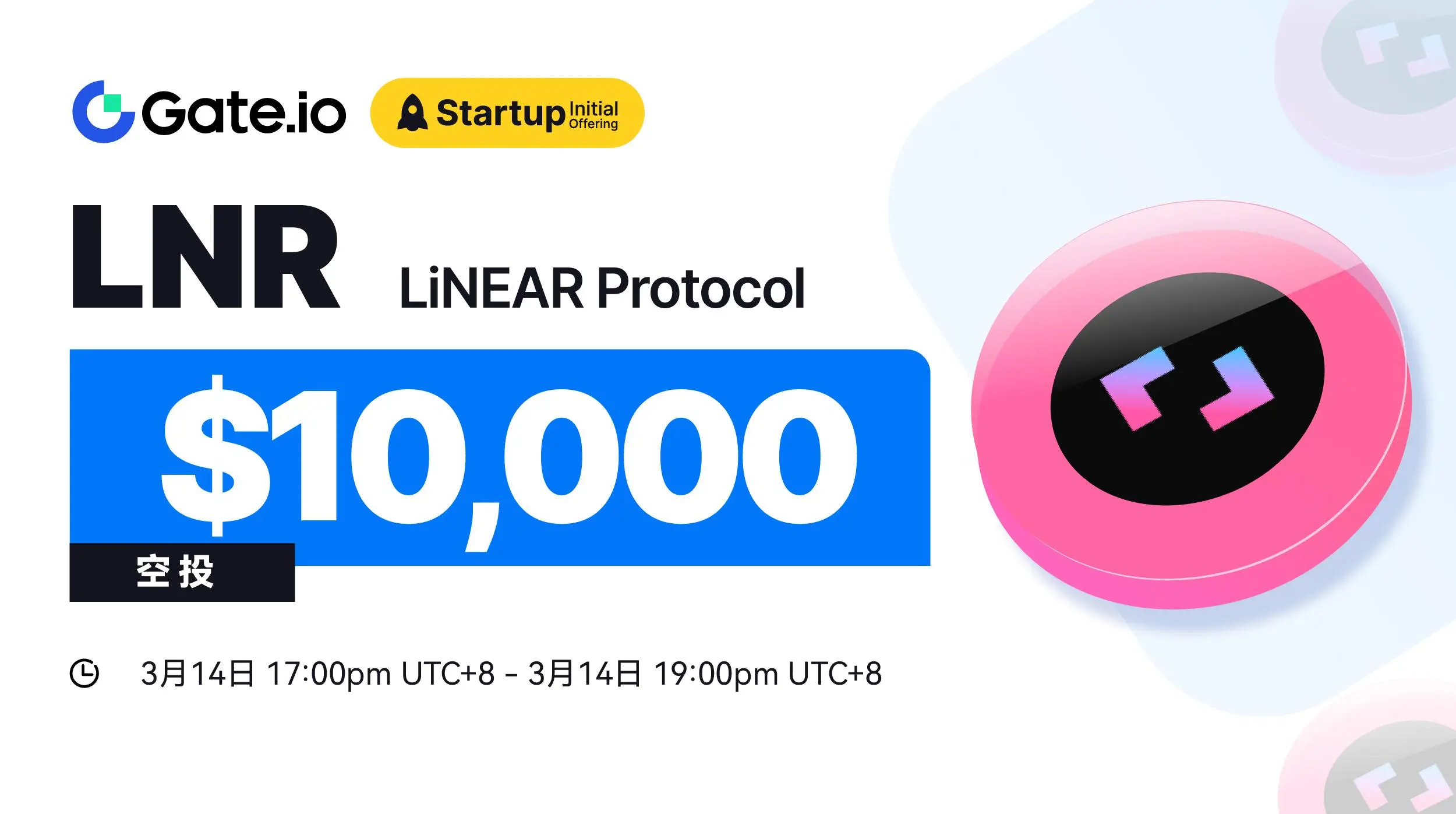 Gate.io Startup Initial Offering

LNR LiNEAR Protocol

$10,000

空投

3月14日 17:00pm UTC+8 - 3月14日 19:00pm UTC+8